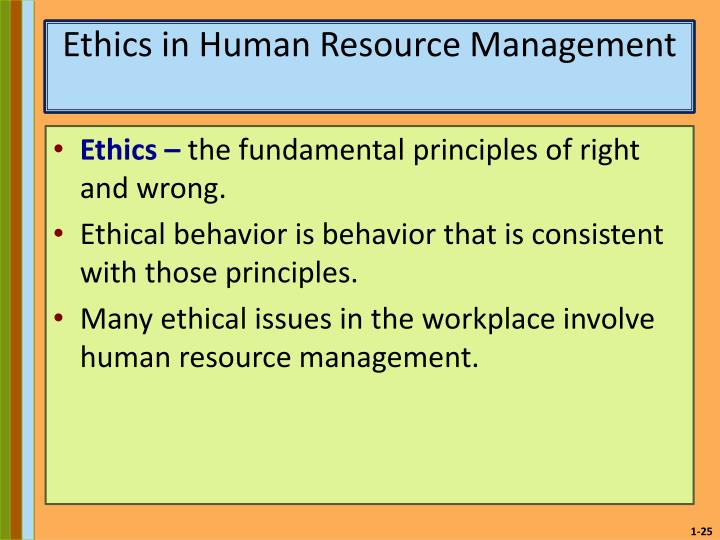 Ethics in Human Resource Management

• Ethics – the fundamental principles of right and wrong.
• Ethical behavior is behavior that is consistent with those principles.
• Many ethical issues in the workplace involve human resource management.

1-25